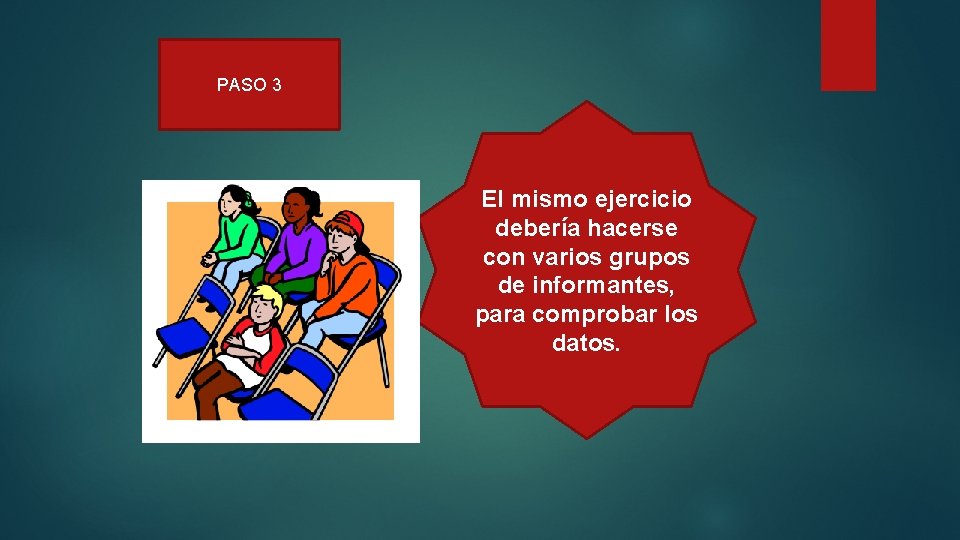 PASO 3

El mismo ejercicio debería hacerse con varios grupos de informantes, para comprobar los datos.